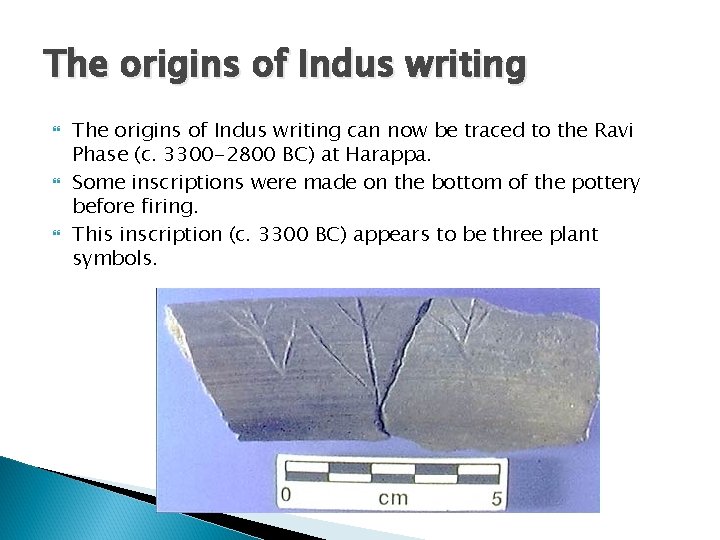 The origins of Indus writing

The origins of Indus writing can now be traced to the Ravi Phase (c. 3300-2800 BC) at Harappa.

Some inscriptions were made on the bottom of the pottery before firing.

This inscription (c. 3300 BC) appears to be three plant symbols.

0 cm 5